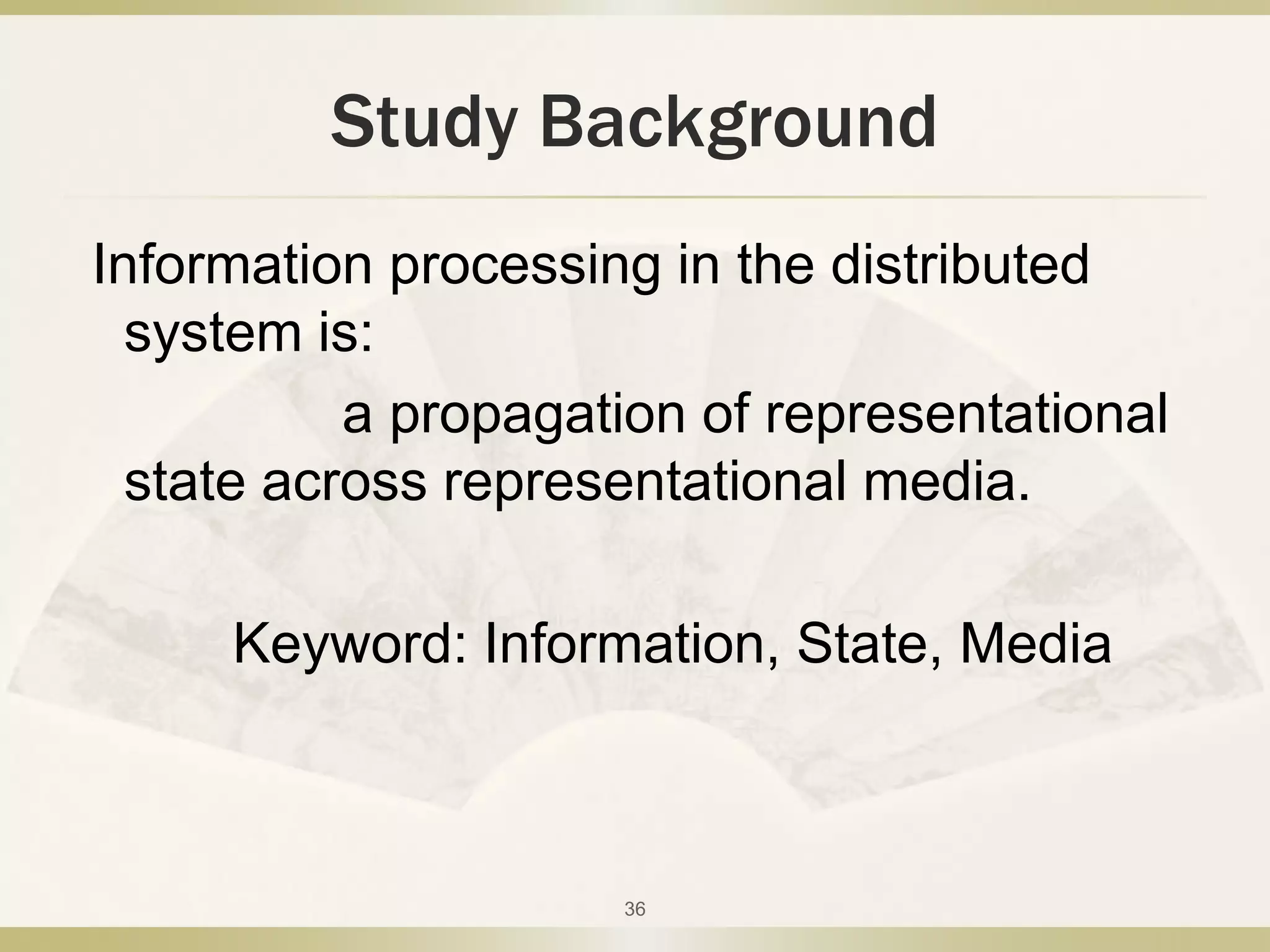 Study Background

Information processing in the distributed system is:

a propagation of representational state across representational media.

Keyword: Information, State, Media

36